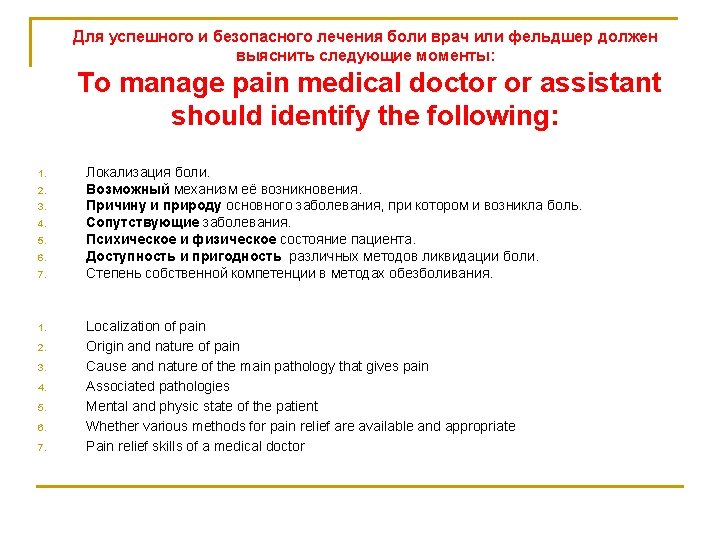 Для успешного и безопасного лечения боли врач или фельдшер должен выяснить следующие моменты:

To manage pain medical doctor or assistant should identify the following:

1. Локализация боли.
2. Возможный механизм её возникновения.
3. Причину и природу основного заболевания, при котором и возникла боль.
4. Сопутствующие заболевания.
5. Психическое и физическое состояние пациента.
6. Доступность и пригодность различных методов ликвидации боли.
7. Степень собственной компетенции в методах обезболивания.

1. Localization of pain
2. Origin and nature of pain
3. Cause and nature of the main pathology that gives pain
4. Associated pathologies
5. Mental and physic state of the patient
6. Whether various methods for pain relief are available and appropriate
7. Pain relief skills of a medical doctor